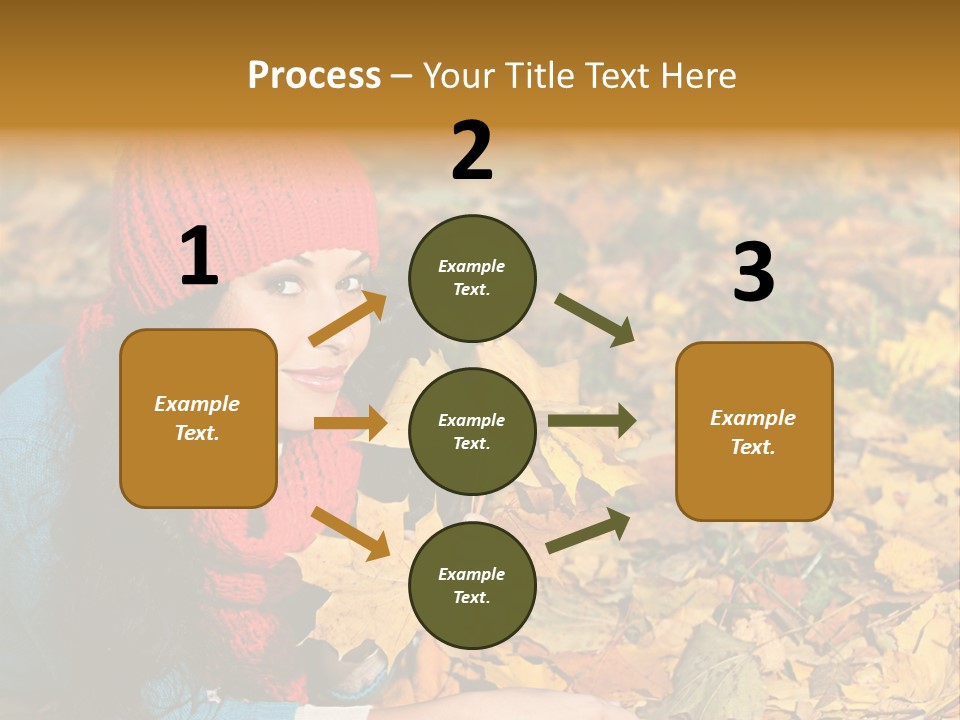 Process – Your Title Text Here

1

Example Text.

2

Example Text.

Example Text.

Example Text.

3

Example Text.